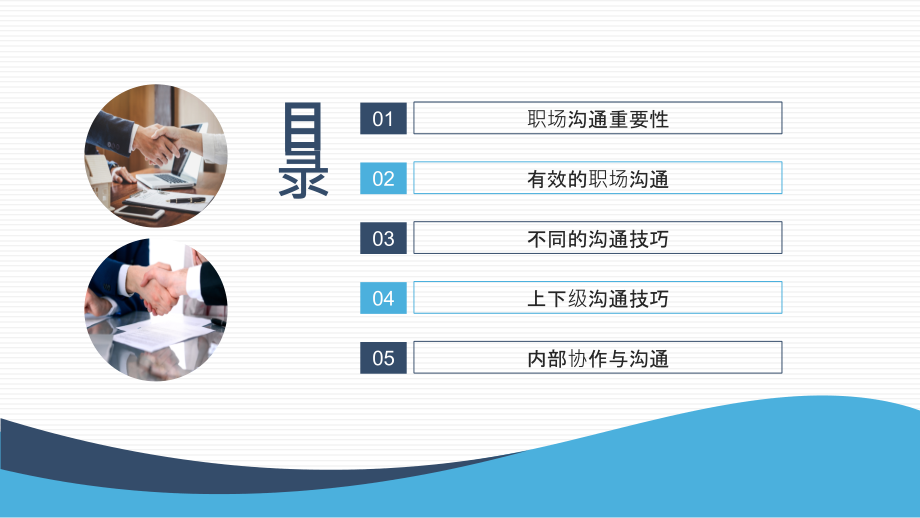 目录

01 职场沟通重要性

02 有效的职场沟通

03 不同的沟通技巧

04 上下级沟通技巧

05 内部协作与沟通